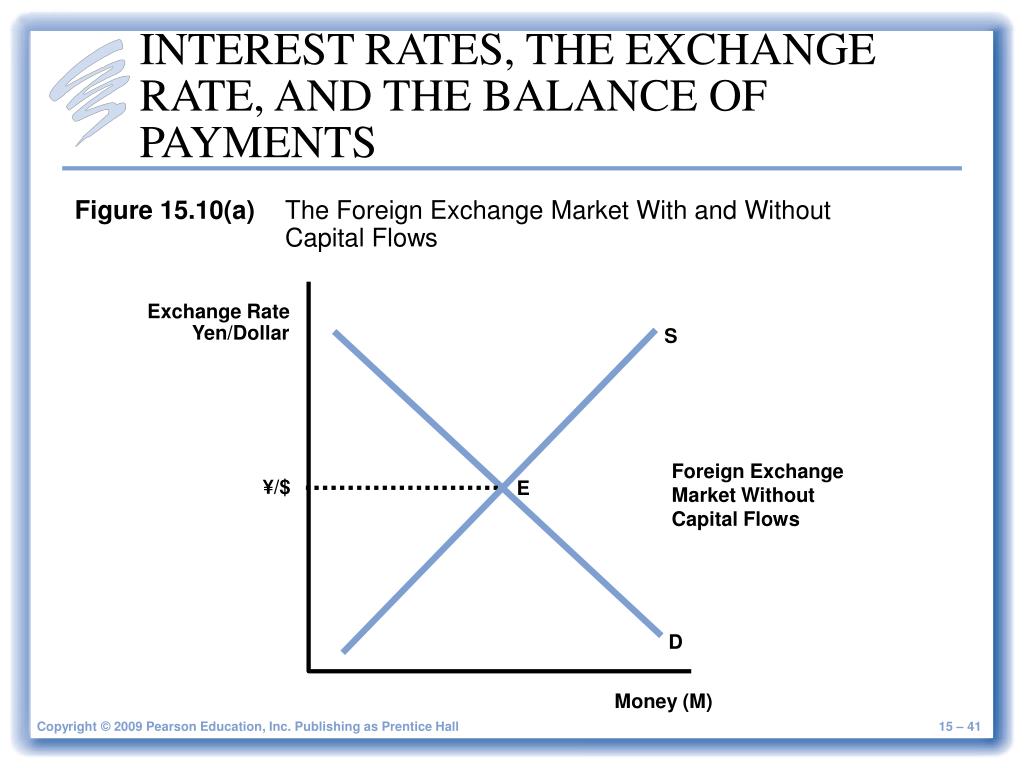 INTEREST RATES, THE EXCHANGE RATE, AND THE BALANCE OF PAYMENTS

Figure 15.10(a) The Foreign Exchange Market With and Without Capital Flows

Exchange Rate
Yen/Dollar

S

¥/$

E

Foreign Exchange Market Without Capital Flows

D

Money (M)

Copyright © 2009 Pearson Education, Inc. Publishing as Prentice Hall

15 – 41